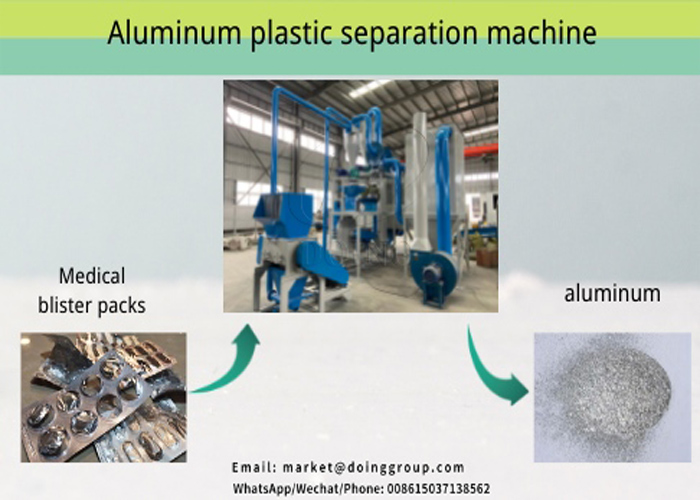 Aluminum plastic separation machine

Medical blister packs

aluminum

Email: market@doinggroup.com
WhatsApp/Wechat/Phone: 008615037138562